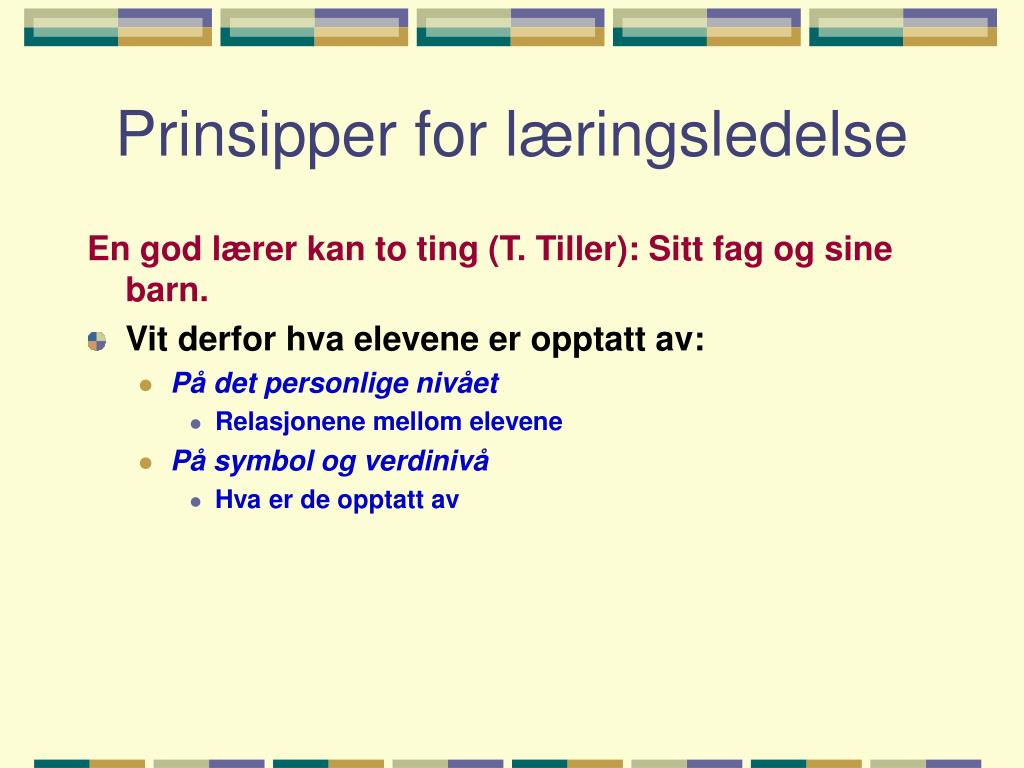 Prinsipper for læringsledelse

En god lærer kan to ting (T. Tiller): Sitt fag og sine barn.

Vit derfor hva elevene er opptatt av:

På det personlige nivået

Relasjonene mellom elevene

På symbol og verdinivå

Hva er de opptatt av